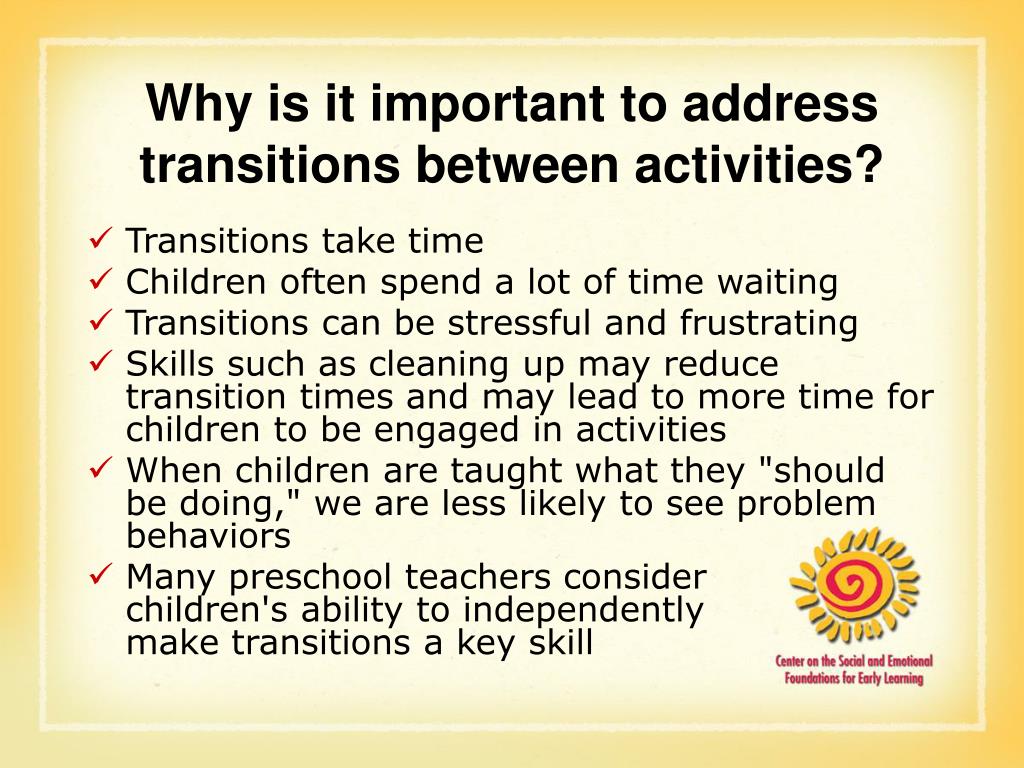 Why is it important to address transitions between activities?

✓ Transitions take time
✓ Children often spend a lot of time waiting
✓ Transitions can be stressful and frustrating
✓ Skills such as cleaning up may reduce transition times and may lead to more time for children to be engaged in activities
✓ When children are taught what they "should be doing," we are less likely to see problem behaviors
✓ Many preschool teachers consider children's ability to independently make transitions a key skill

Center on the Social and Emotional Foundations for Early Learning